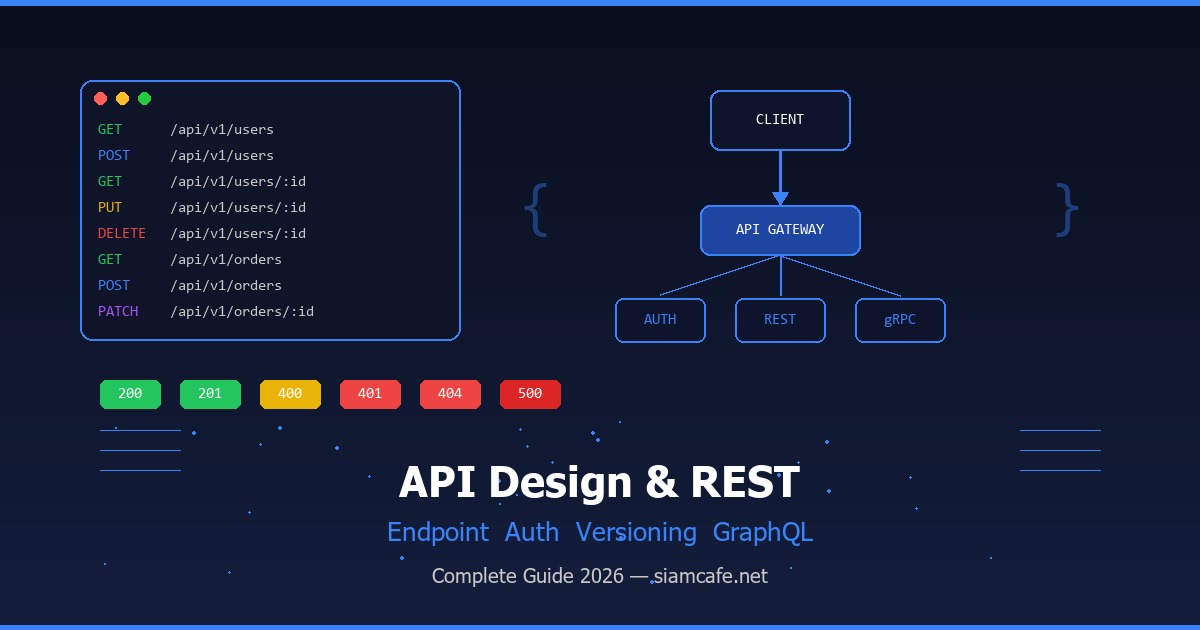 GET /api/v1/users
POST /api/v1/users
GET /api/v1/users/:id
PUT /api/v1/users/:id
DELETE /api/v1/users/:id
GET /api/v1/orders
POST /api/v1/orders
PATCH /api/v1/orders/:id

{

CLIENT

API GATEWAY

AUTH REST gRPC

}

200 201 400 401 404 500

API Design & REST

Endpoint Auth Versioning GraphQL

Complete Guide 2026 — siamcafe.net